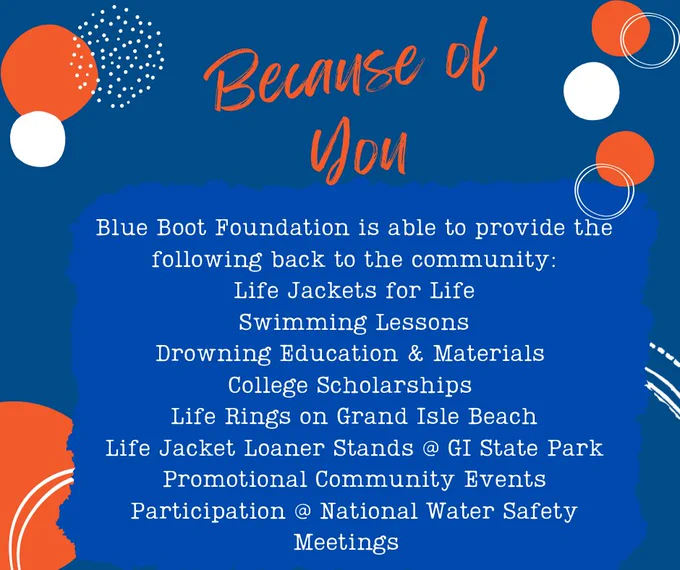 Because of You

Blue Boot Foundation is able to provide the following back to the community:
Life Jackets for Life
Swimming Lessons
Drowning Education & Materials
College Scholarships
Life Rings on Grand Isle Beach
Life Jacket Loaner Stands @ GI State Park
Promotional Community Events
Participation @ National Water Safety Meetings